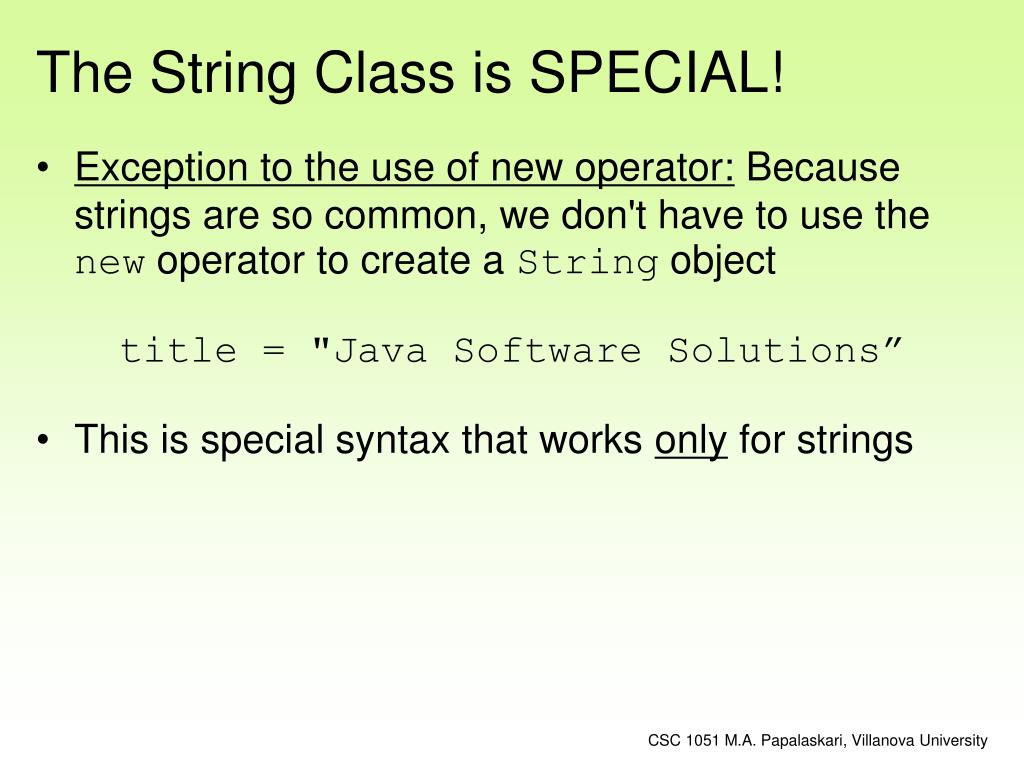 The String Class is SPECIAL!

• Exception to the use of new operator: Because strings are so common, we don't have to use the new operator to create a String object

title = "Java Software Solutions”

• This is special syntax that works only for strings

CSC 1051 M.A. Papalaskari, Villanova University